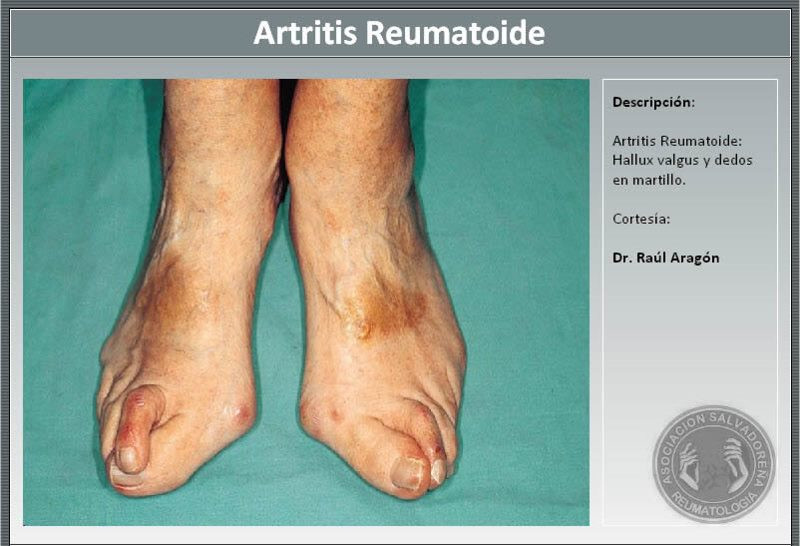 Artritis Reumatoide

Descripción:

Artritis Reumatoide: Hallux valgus y dedos en martillo.

Cortesía:

Dr. Raúl Aragón

ASOCIACION SALVADOREÑA REUMATOLOGIA